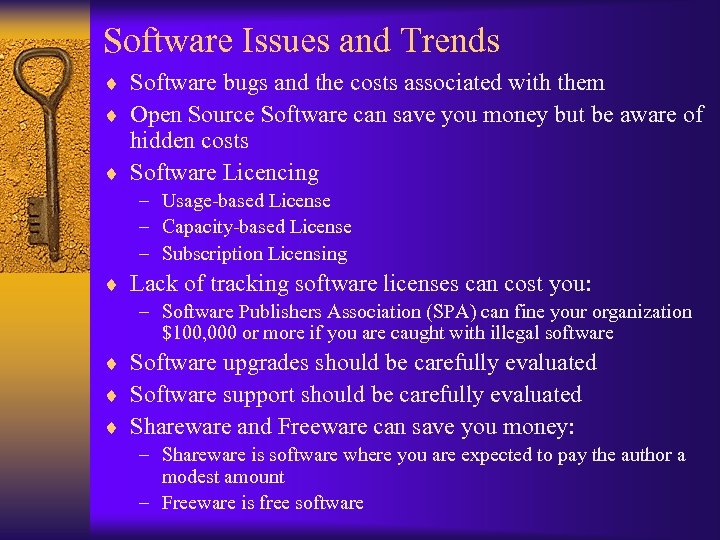 Software Issues and Trends

♦ Software bugs and the costs associated with them
♦ Open Source Software can save you money but be aware of hidden costs
♦ Software Licencing
– Usage-based License
– Capacity-based License
– Subscription Licensing
♦ Lack of tracking software licenses can cost you:
– Software Publishers Association (SPA) can fine your organization \$100,000 or more if you are caught with illegal software
♦ Software upgrades should be carefully evaluated
♦ Software support should be carefully evaluated
♦ Shareware and Freeware can save you money:
– Shareware is software where you are expected to pay the author a modest amount
– Freeware is free software